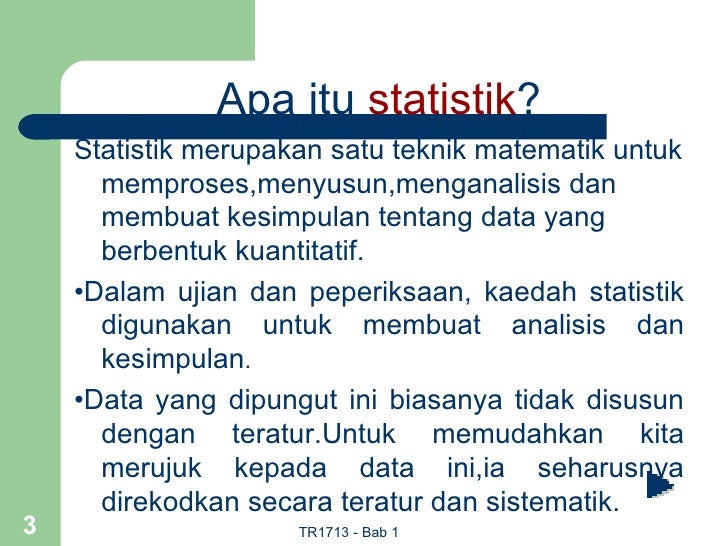 Apa itu statistik?

Statistik merupakan satu teknik matematik untuk memproses,menyusun,menganalisis dan membuat kesimpulan tentang data yang berbentuk kuantitatif.

•Dalam ujian dan peperiksaan, kaedah statistik digunakan untuk membuat analisis dan kesimpulan.

•Data yang dipungut ini biasanya tidak disusun dengan teratur.Untuk memudahkan kita merujuk kepada data ini,ia seharusnya direkodkan secara teratur dan sistematik.

3

TR1713 - Bab 1